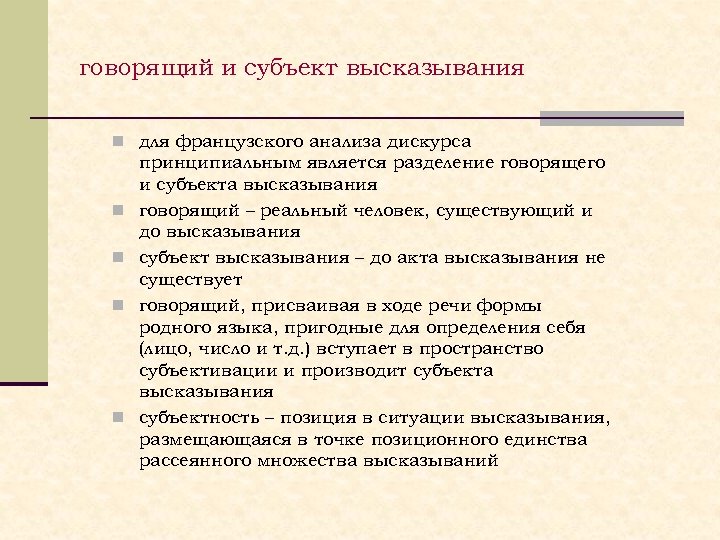 говорящий и субъект высказывания

- для французского анализа дискурса принципиальным является разделение говорящего и субъекта высказывания
- говорящий – реальный человек, существующий и до высказывания
- субъект высказывания – до акта высказывания не существует
- говорящий, присваивая в ходе речи формы родного языка, пригодные для определения себя (лицо, число и т.д.) вступает в пространство субъективации и производит субъекта высказывания
- субъектность – позиция в ситуации высказывания, размещающаяся в точке позиционного единства рассеянного множества высказываний